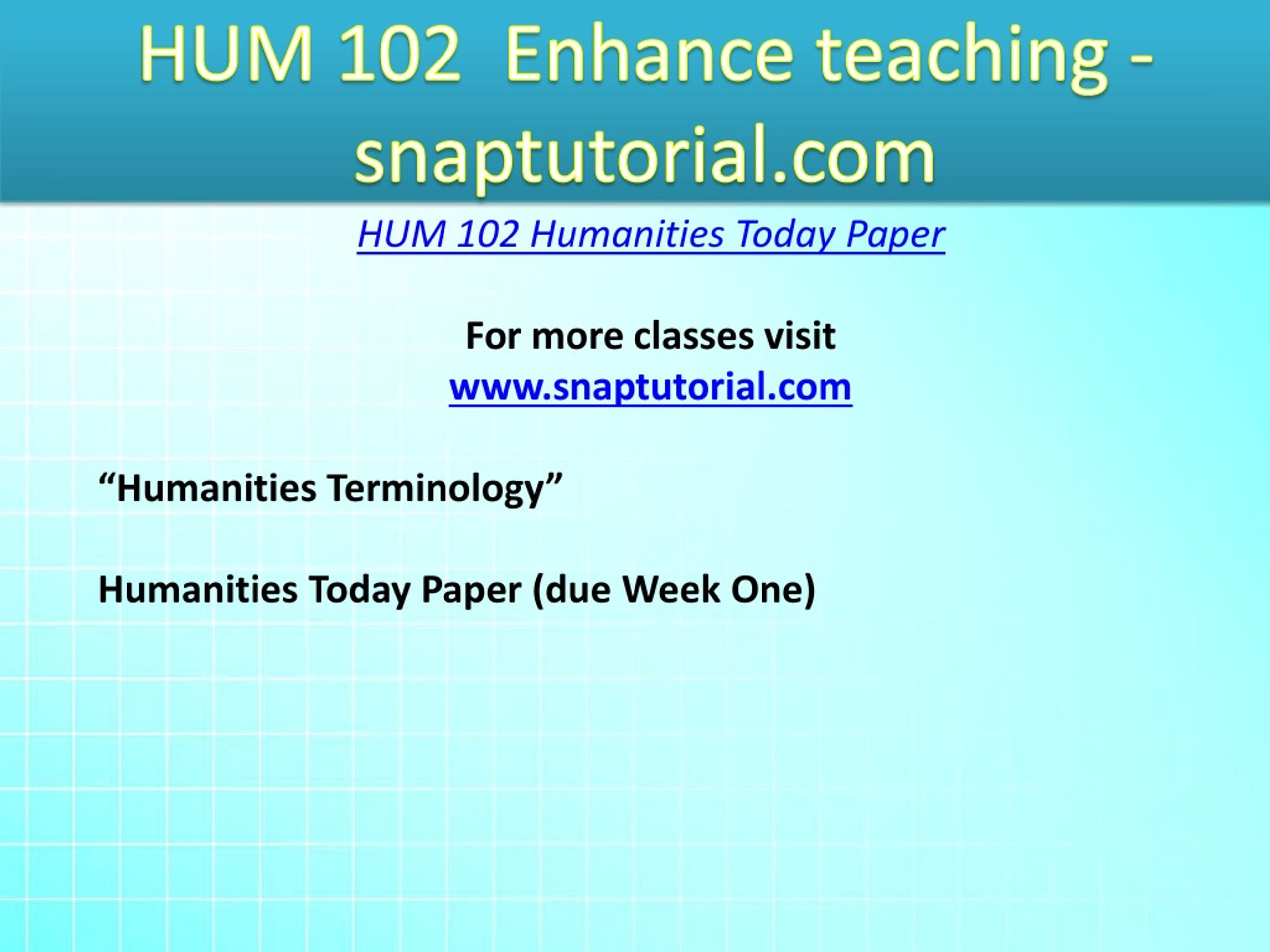 HUM 102 Enhance teaching - snaptutorial.com

HUM 102 Humanities Today Paper

For more classes visit
www.snaptutorial.com

“Humanities Terminology”

Humanities Today Paper (due Week One)